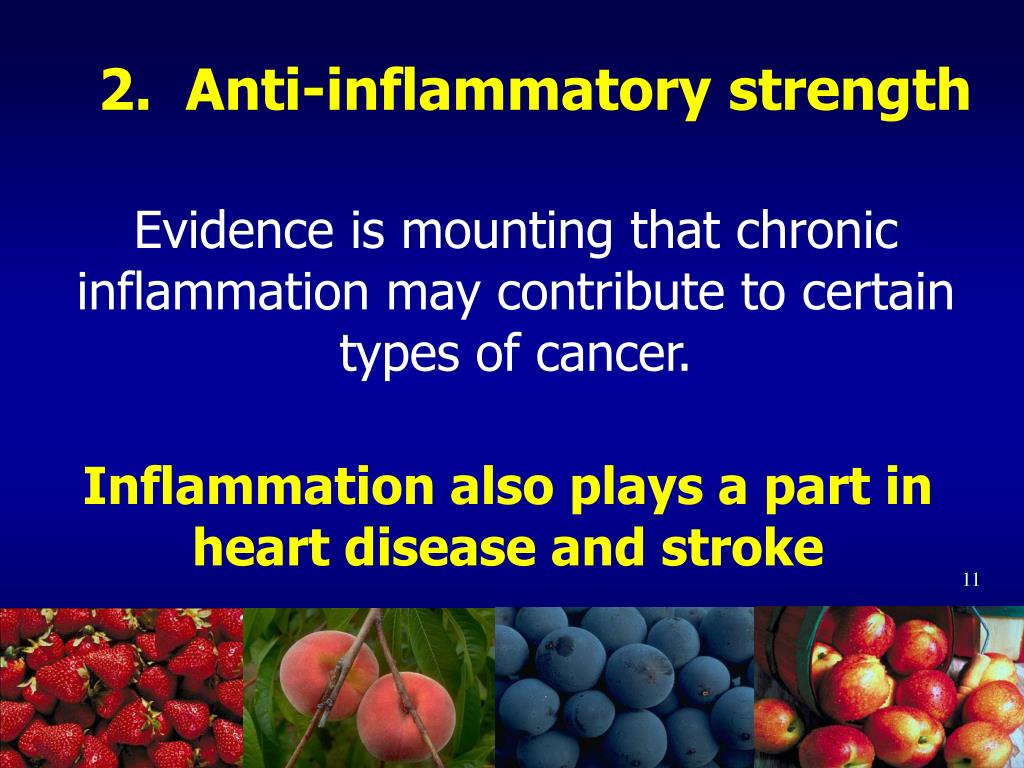 2. Anti-inflammatory strength

Evidence is mounting that chronic inflammation may contribute to certain types of cancer.

Inflammation also plays a part in heart disease and stroke

11